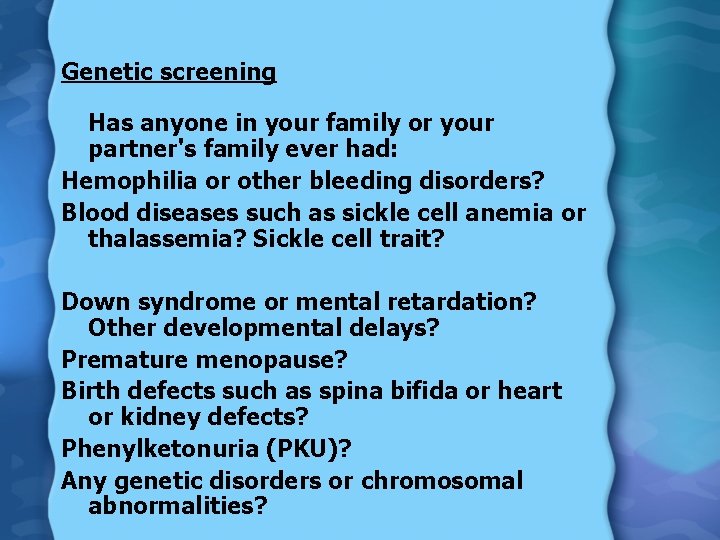 Genetic screening

Has anyone in your family or your partner's family ever had:

Hemophilia or other bleeding disorders?

Blood diseases such as sickle cell anemia or thalassemia? Sickle cell trait?

Down syndrome or mental retardation? Other developmental delays?

Premature menopause?

Birth defects such as spina bifida or heart or kidney defects?

Phenylketonuria (PKU)?

Any genetic disorders or chromosomal abnormalities?